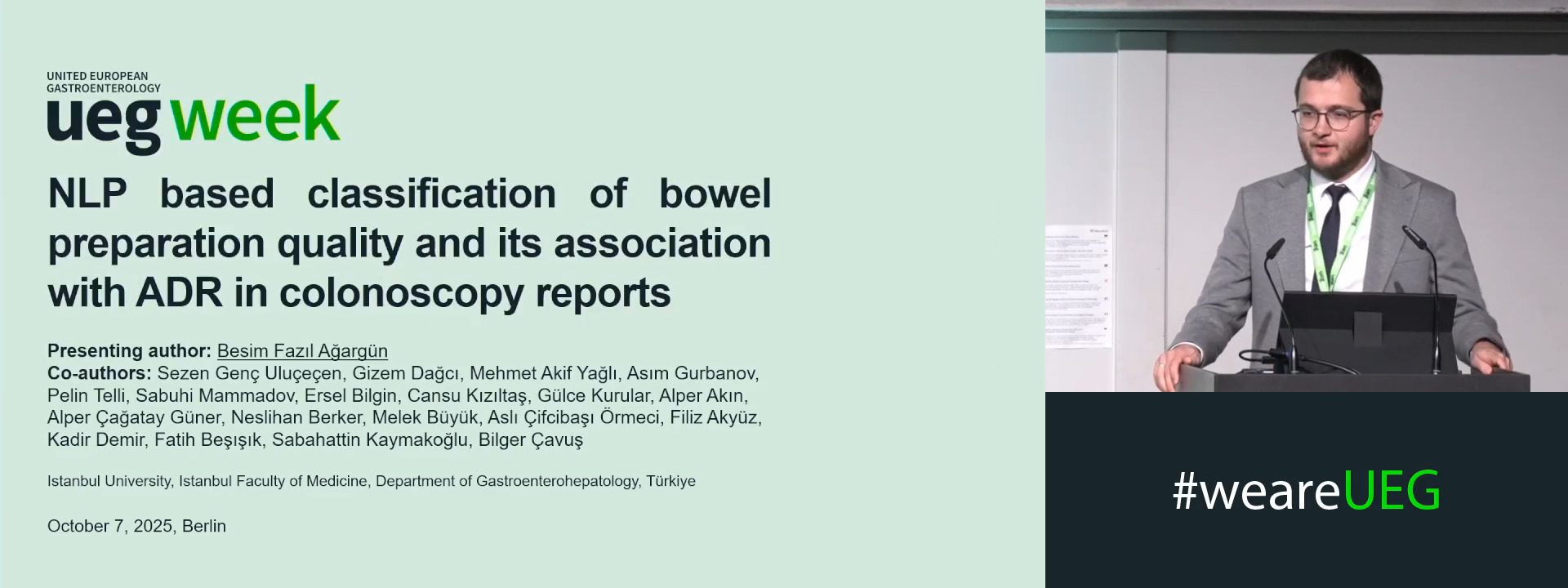 UNITED EUROPEAN GASTROENTEROLOGY
ueg week

NLP based classification of bowel preparation quality and its association with ADR in colonoscopy reports

Presenting author: Besim Fazıl Ağargün
Co-authors: Sezen Genç Uluçeçen, Gizem Dağcı, Mehmet Akif Yağlı, Asım Gurbanov, Pelin Telli, Sabuhi Mammadov, Ersel Bilgin, Cansu Kızıltaş, Gülce Kurular, Alper Akın, Alper Çağatay Güner, Neslihan Berker, Melek Büyük, Aslı Çifcibaşı Örmeci, Filiz Akyüz, Kadir Demir, Fatih Beşışık, Sabahattin Kaymakoğlu, Bilger Çavuş

Istanbul University, Istanbul Faculty of Medicine, Department of Gastroenterohepatology, Türkiye

October 7, 2025, Berlin

#weareUEG